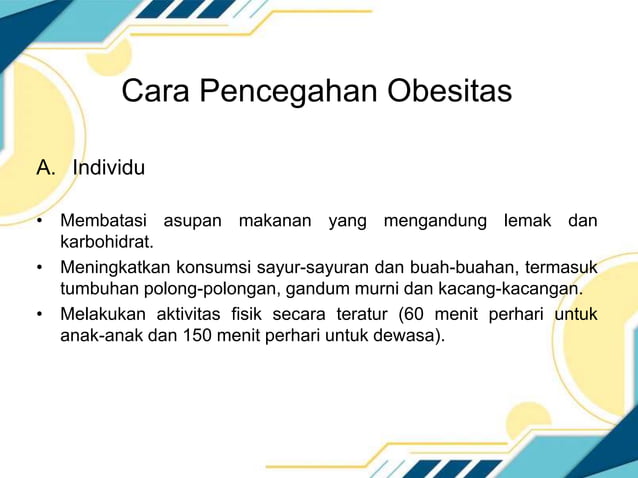 Cara Pencegahan Obesitas

A. Individu

• Membatasi asupan makanan yang mengandung lemak dan karbohidrat.
• Meningkatkan konsumsi sayur-sayuran dan buah-buahan, termasuk tumbuhan polong-polongan, gandum murni dan kacang-kacangan.
• Melakukan aktivitas fisik secara teratur (60 menit perhari untuk anak-anak dan 150 menit perhari untuk dewasa).